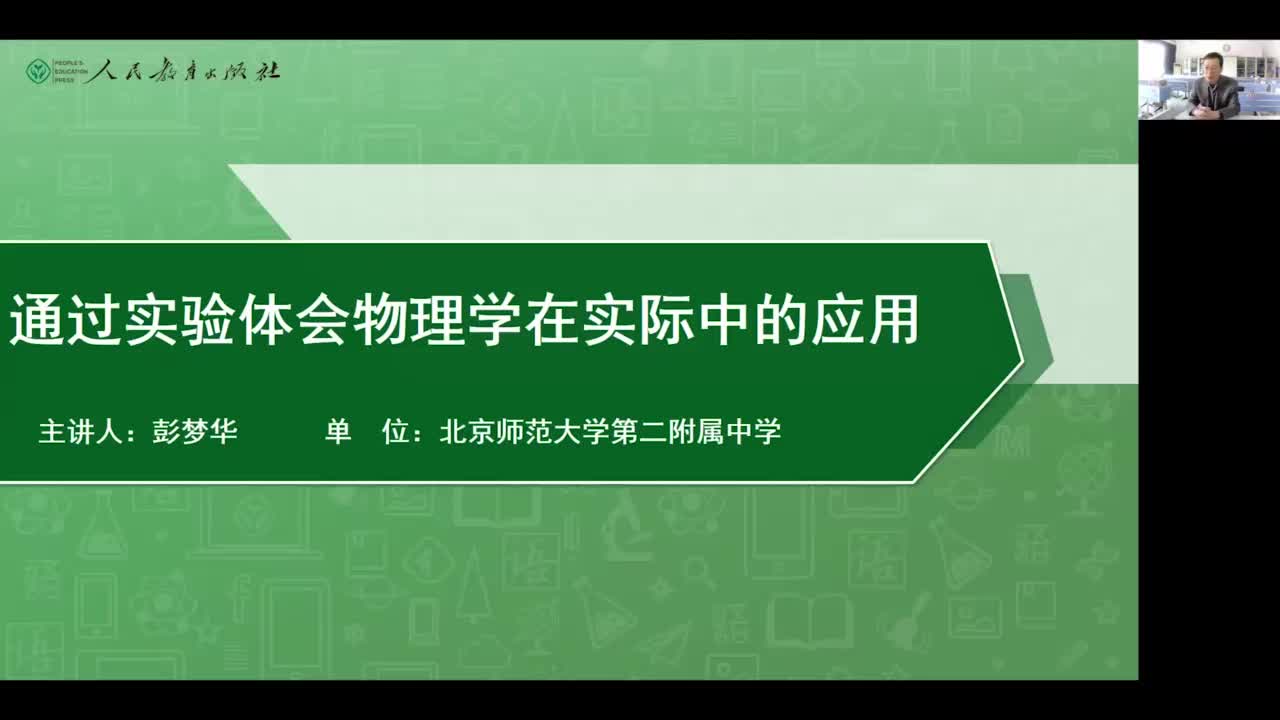 PEOPLE'S EDUCATION PRESS 人民教育出版社

通过实验体会物理学在实际中的应用

主讲人：彭梦华　　单　位：北京师范大学第二附属中学